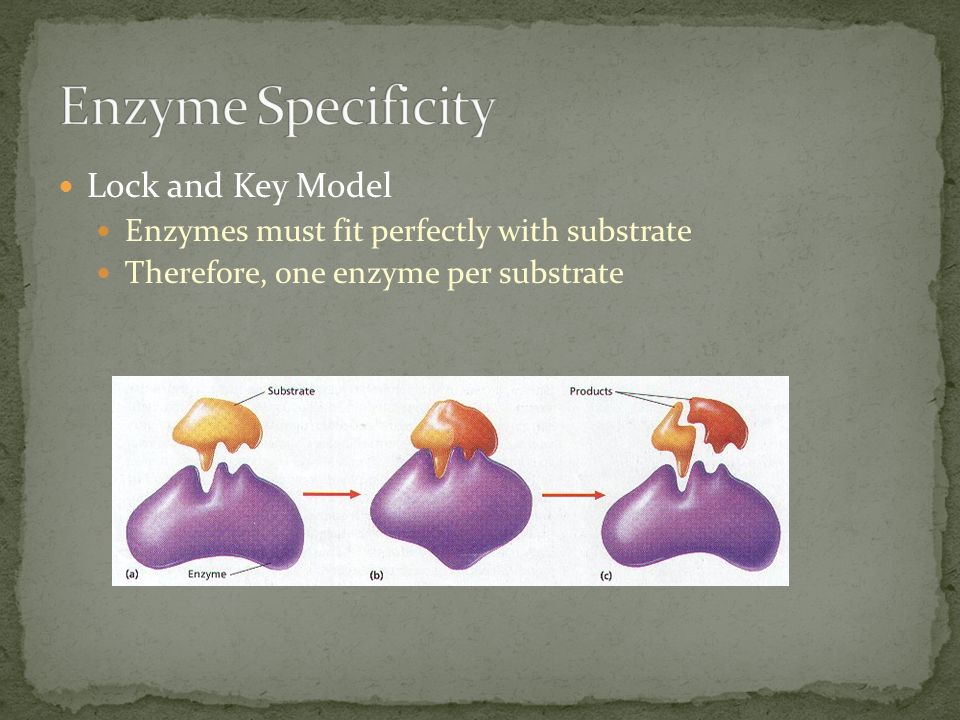 Enzyme Specificity

Lock and Key Model

Enzymes must fit perfectly with substrate

Therefore, one enzyme per substrate

Substrate

Products

(a)

Enzyme

(b)

(c)